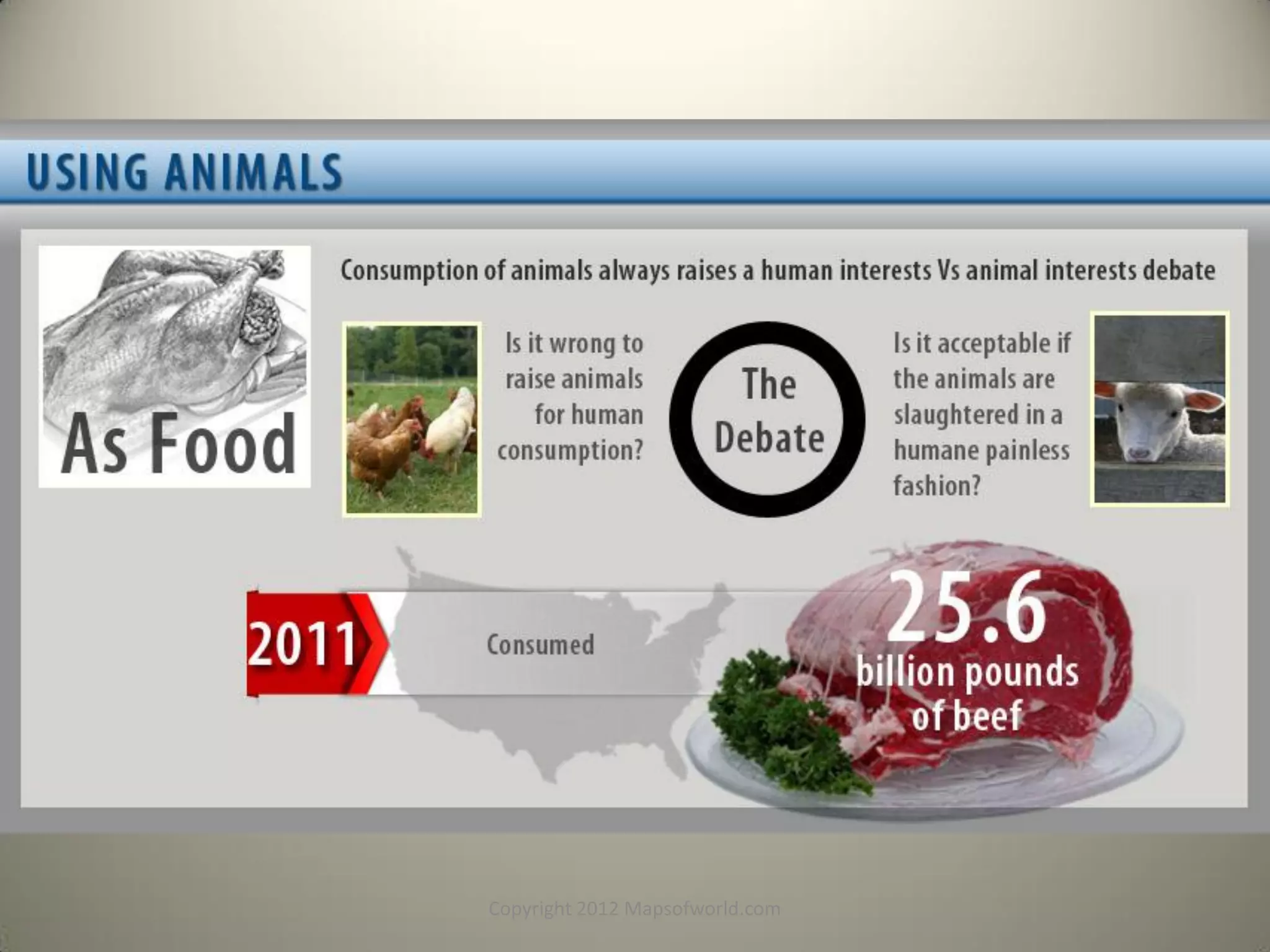 USING ANIMALS

As Food

Consumption of animals always raises a human interests Vs animal interests debate

Is it wrong to raise animals for human consumption?

The Debate

Is it acceptable if the animals are slaughtered in a humane painless fashion?

2011

Consumed

25.6 billion pounds of beef

Copyright 2012 Mapsofworld.com